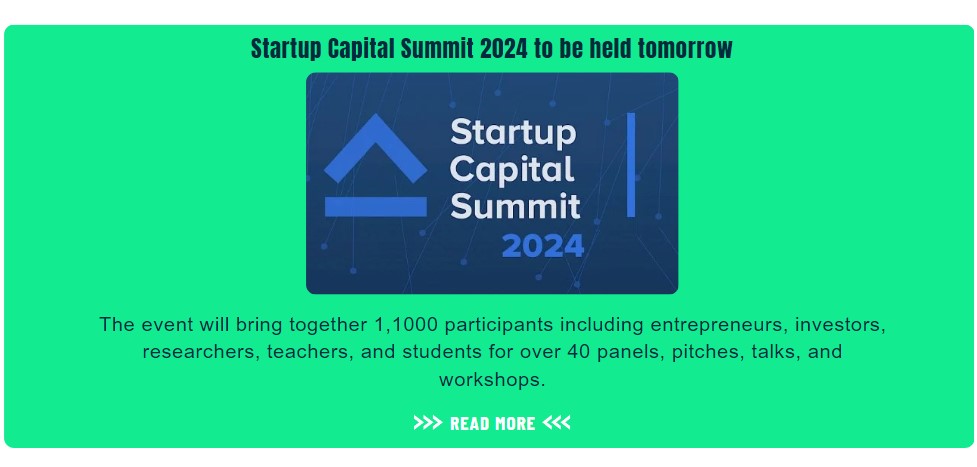 Startup Capital Summit 2024 to be held tomorrow

Startup Capital Summit 2024

The event will bring together 1,1000 participants including entrepreneurs, investors, researchers, teachers, and students for over 40 panels, pitches, talks, and workshops.

>>> READ MORE <<<